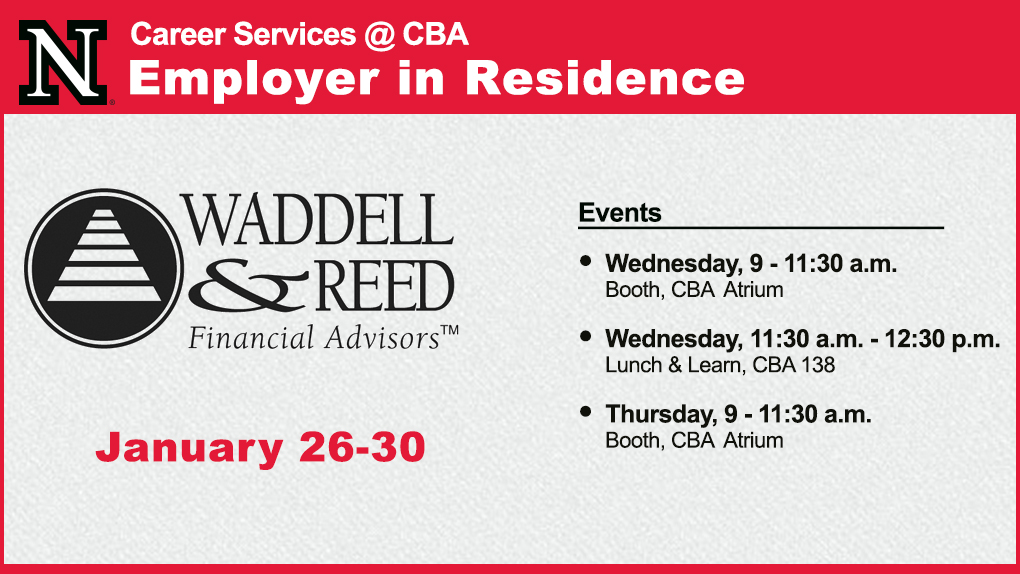 N
Career Services @ CBA
Employer in Residence

WADDELL & REED
Financial Advisors™

January 26-30

Events

• Wednesday, 9 - 11:30 a.m.
Booth, CBA Atrium

• Wednesday, 11:30 a.m. - 12:30 p.m.
Lunch & Learn, CBA 138

• Thursday, 9 - 11:30 a.m.
Booth, CBA Atrium